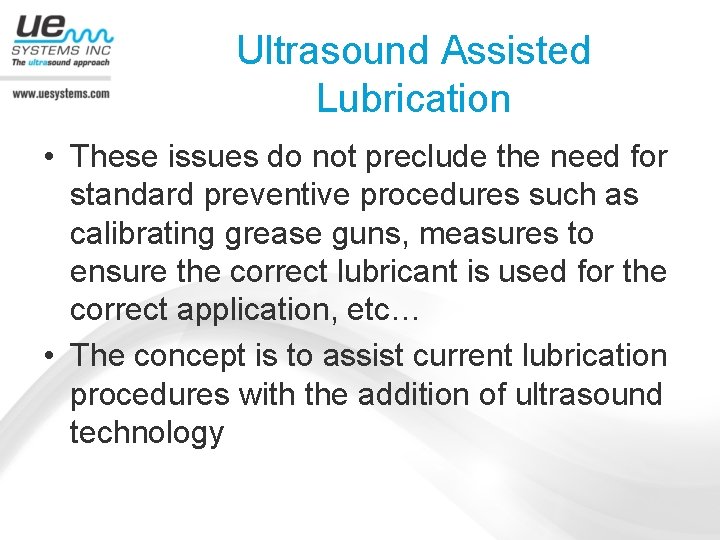 UE
SYSTEMS INC
The ultrasound approach

www.uesystems.com

Ultrasound Assisted Lubrication

• These issues do not preclude the need for standard preventive procedures such as calibrating grease guns, measures to ensure the correct lubricant is used for the correct application, etc…
• The concept is to assist current lubrication procedures with the addition of ultrasound technology